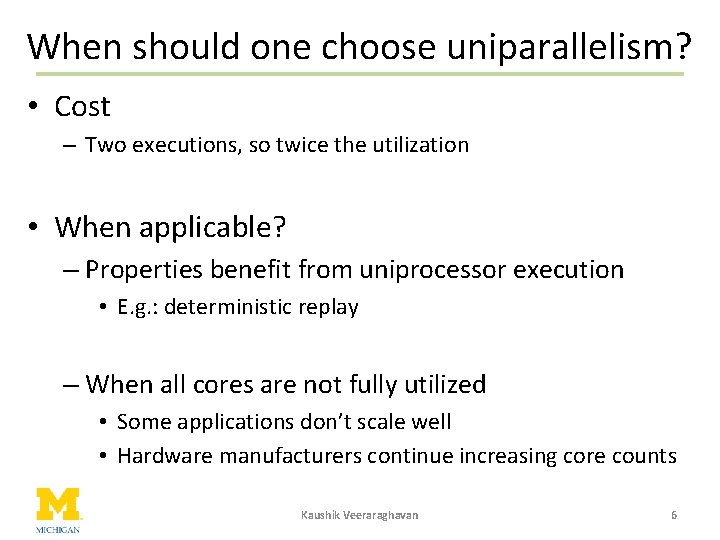 When should one choose uniparallelism?

• Cost
– Two executions, so twice the utilization

• When applicable?
– Properties benefit from uniprocessor execution
• E.g.: deterministic replay

– When all cores are not fully utilized
• Some applications don't scale well
• Hardware manufacturers continue increasing core counts

M
MICHIGAN

Kaushik Veeraraghavan

6